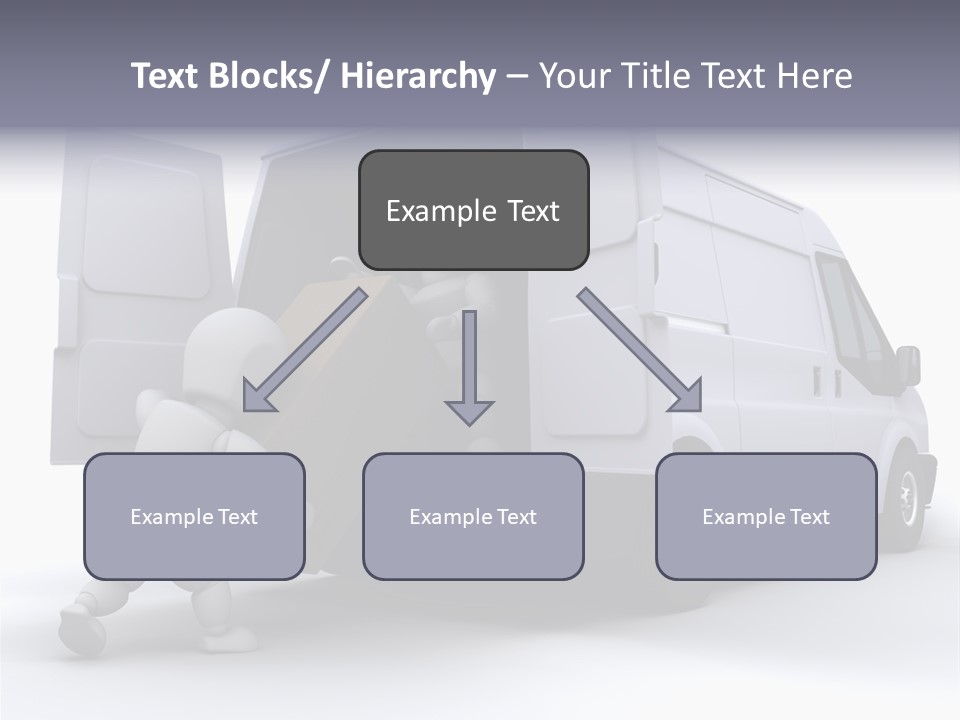 Text Blocks/ Hierarchy – Your Title Text Here

Example Text

Example Text

Example Text

Example Text